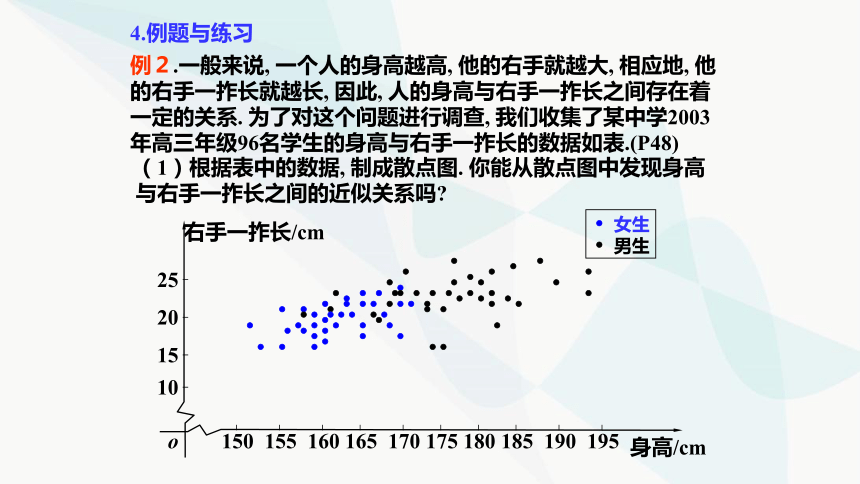 4.例题与练习

例 2 .一般来说, 一个人的身高越高, 他的右手就越大, 相应地, 他的右手一拃长就越长, 因此, 人的身高与右手一拃长之间存在着一定的关系. 为了对这个问题进行调查, 我们收集了某中学2003年高三年级96名学生的身高与右手一拃长的数据如表.(P48)

（1）根据表中的数据, 制成散点图. 你能从散点图中发现身高与右手一拃长之间的近似关系吗?

右手一拃长/cm

女生
男生

25
20
15
10
o
150 155 160 165 170 175 180 185 190 195
身高/cm